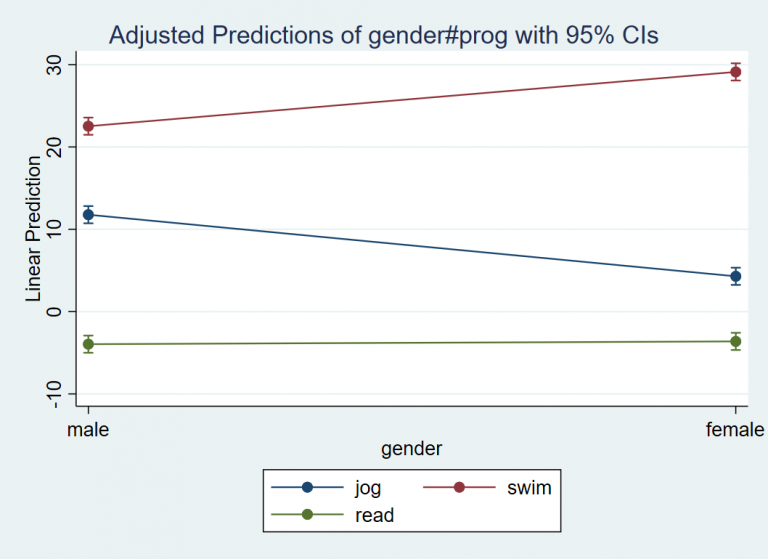 Adjusted Predictions of gender#prog with 95% CIs

Linear Prediction

30
20
10
0
-10

male
female

gender

jog
swim
read